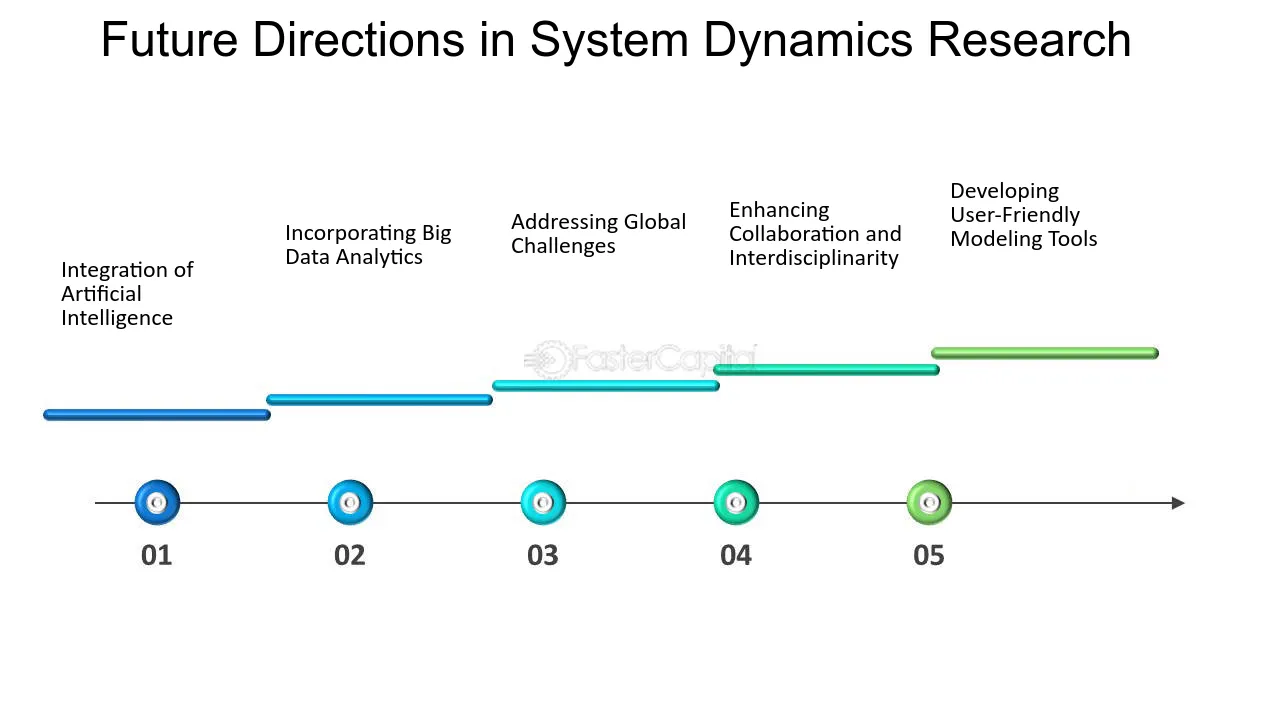 Future Directions in System Dynamics Research

Integration of Artificial Intelligence

Incorporating Big Data Analytics

Addressing Global Challenges

Enhancing Collaboration and Interdisciplinarity

Developing User-Friendly Modeling Tools

01

02

03

04

05

FasterCapital